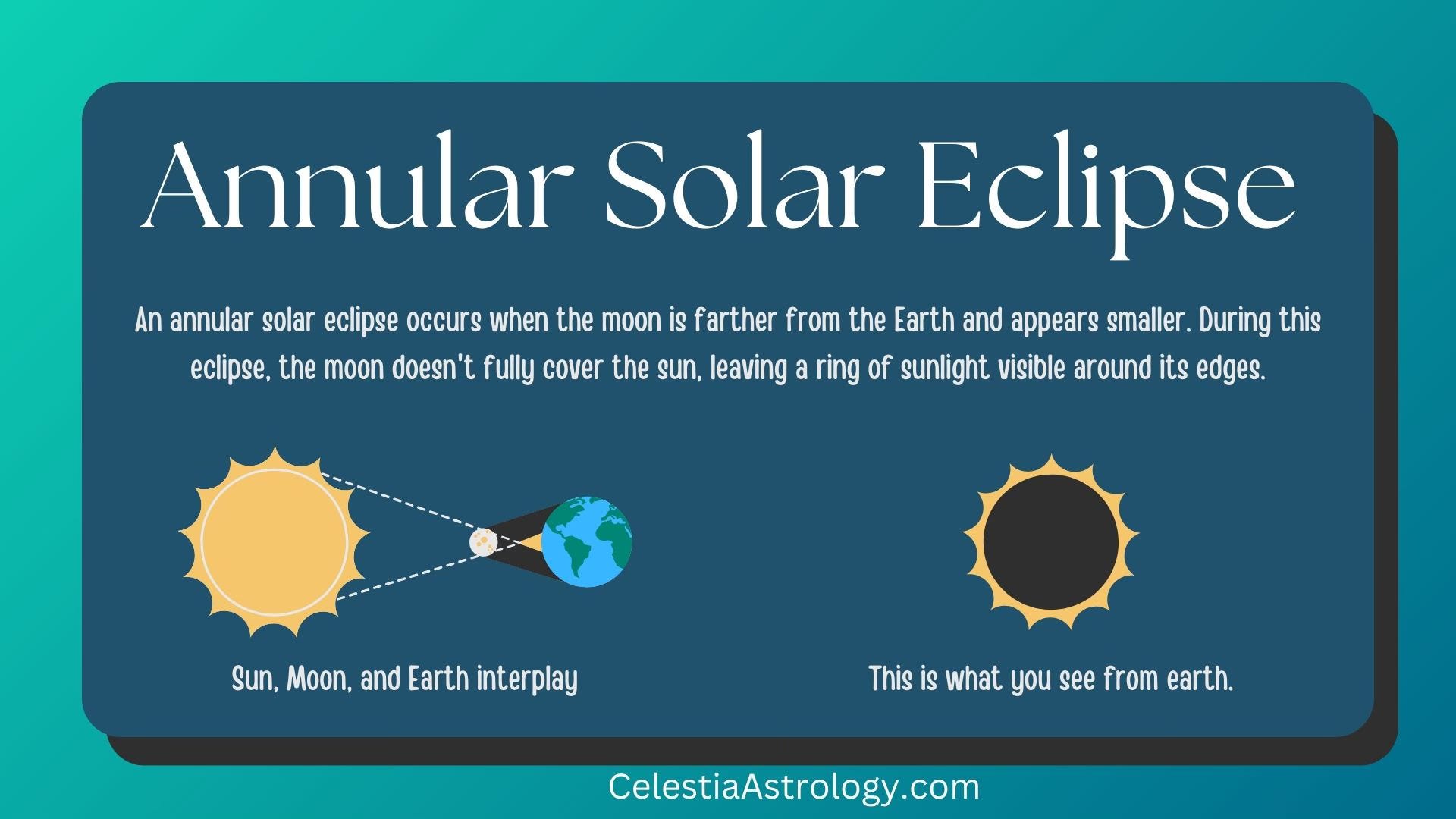 Annular Solar Eclipse

An annular solar eclipse occurs when the moon is farther from the Earth and appears smaller. During this eclipse, the moon doesn't fully cover the sun, leaving a ring of sunlight visible around its edges.

Sun, Moon, and Earth interplay

This is what you see from earth.

CelestiaAstrology.com